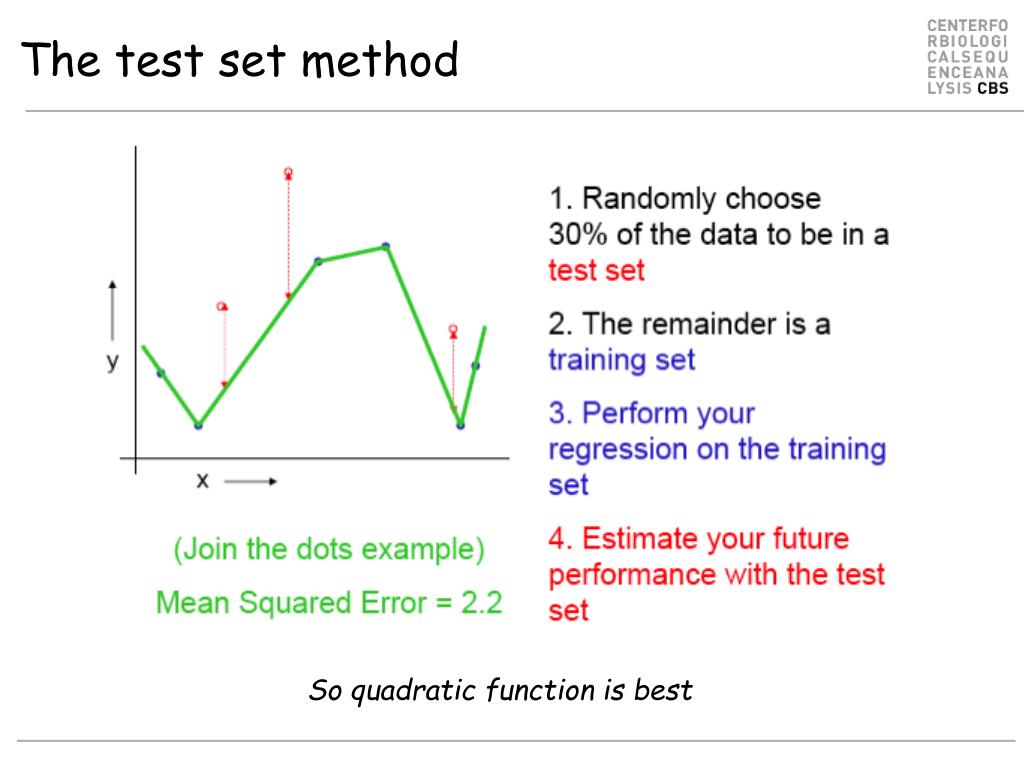 The test set method

CENTERFO
RBIOLOGI
CALSEQU
ENCEANA
LYSIS CBS

y

x

(Join the dots example)

Mean Squared Error = 2.2

1. Randomly choose 30% of the data to be in a test set

2. The remainder is a training set

3. Perform your regression on the training set

4. Estimate your future performance with the test set

So quadratic function is best